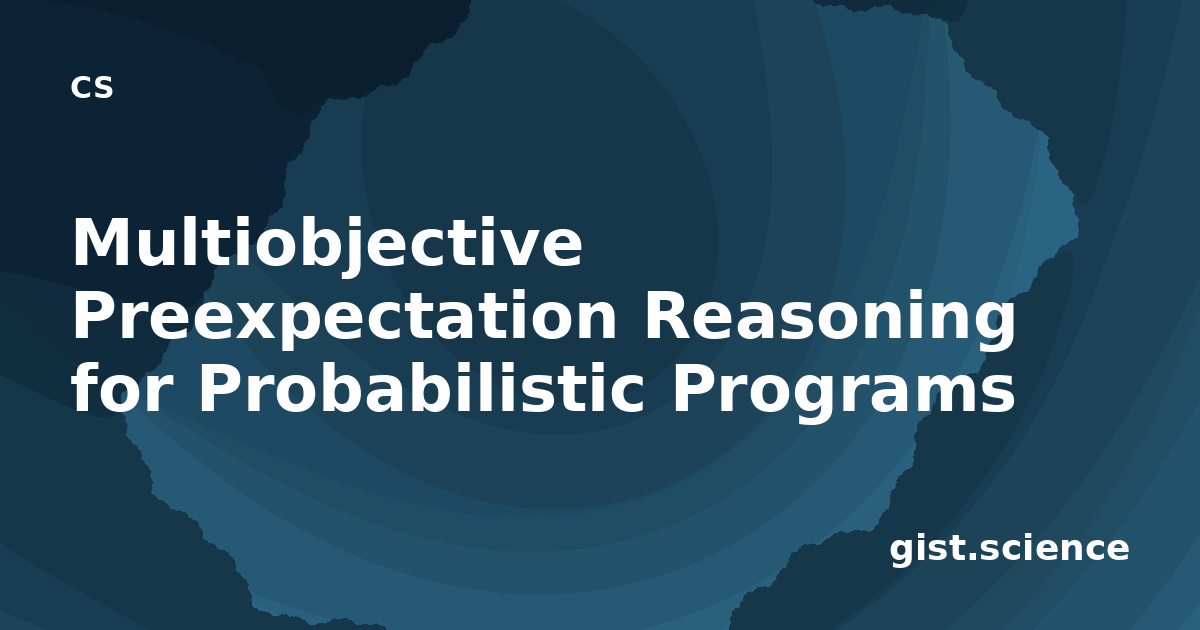 CS

Multiobjective Preexpectation Reasoning for Probabilistic Programs

gist.science